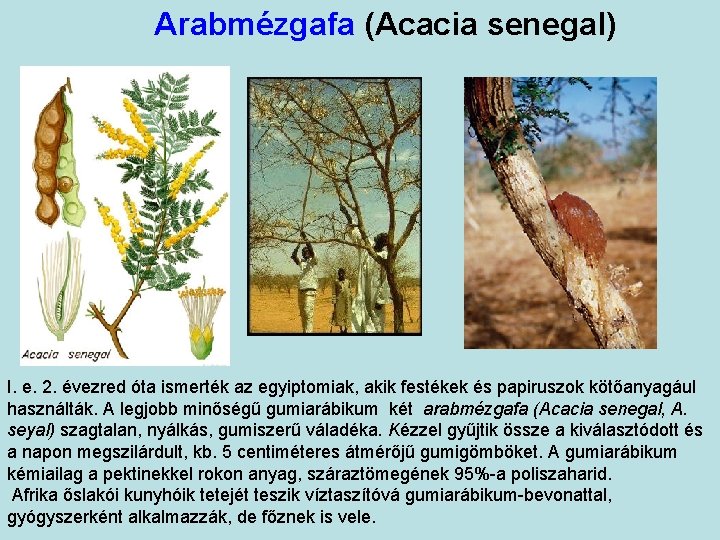 Arabmézgafa (Acacia senegal)

Acacia senegal

I. e. 2. évezred óta ismerték az egyiptomiak, akik festékek és papiruszok kötőanyagául használták. A legjobb minőségű gumiarábikum két arabmézgafa (Acacia senegal, A. seyal) szagtalan, nyálkás, gumiszerű váladéka. Kézzel gyűjtik össze a kiválasztódott és a napon megszilárdult, kb. 5 centiméteres átmérőjű gumigömböket. A gumiarábikum kémiailag a pektinekkel rokon anyag, száraztömegének 95%-a poliszaharid.

Afrika őslakói kunyhóik tetejét teszik víztaszítóvá gumiarábikum-bevonattal, gyógyszerként alkalmazzák, de főznek is vele.